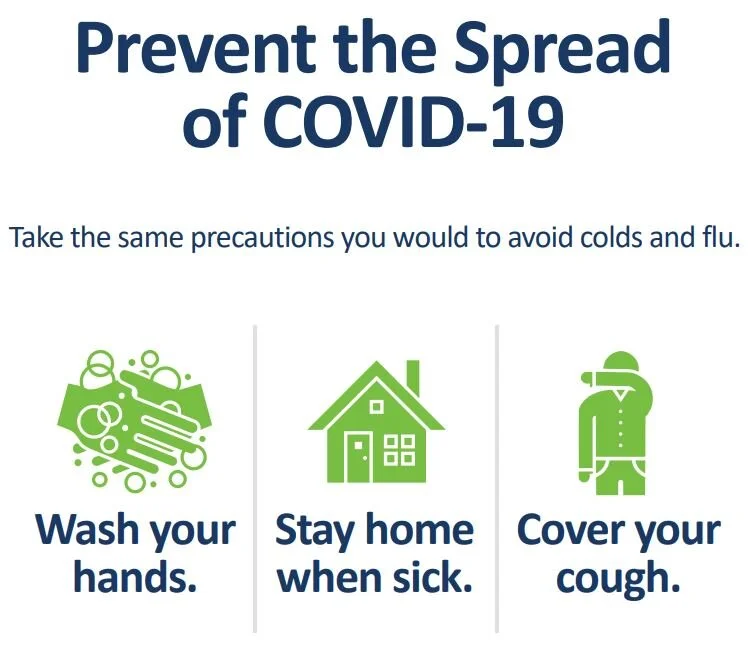 Prevent the Spread of COVID-19

Take the same precautions you would to avoid colds and flu.

Wash your hands.

Stay home when sick.

Cover your cough.